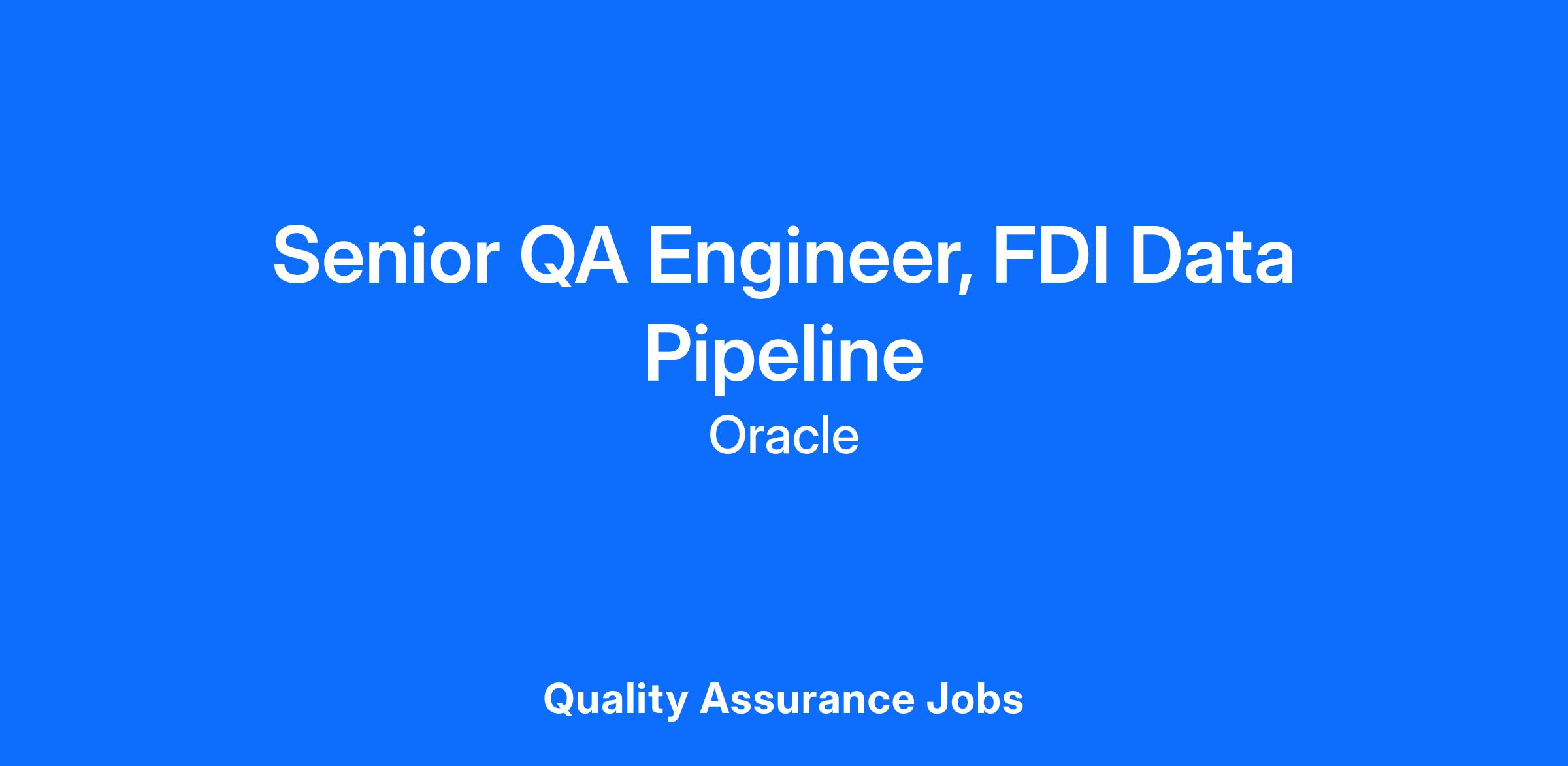 Senior QA Engineer, FDI Data Pipeline
Oracle

Quality Assurance Jobs